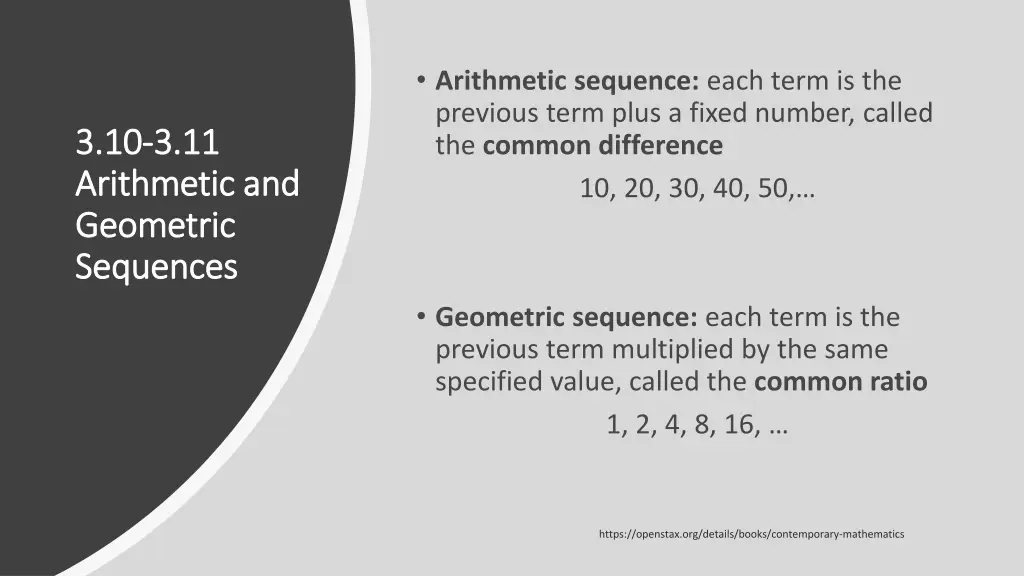 3.10-3.11 Arithmetic and Geometric Sequences

• Arithmetic sequence: each term is the previous term plus a fixed number, called the common difference

10, 20, 30, 40, 50,…

• Geometric sequence: each term is the previous term multiplied by the same specified value, called the common ratio

1, 2, 4, 8, 16, …

https://openstax.org/details/books/contemporary-mathematics